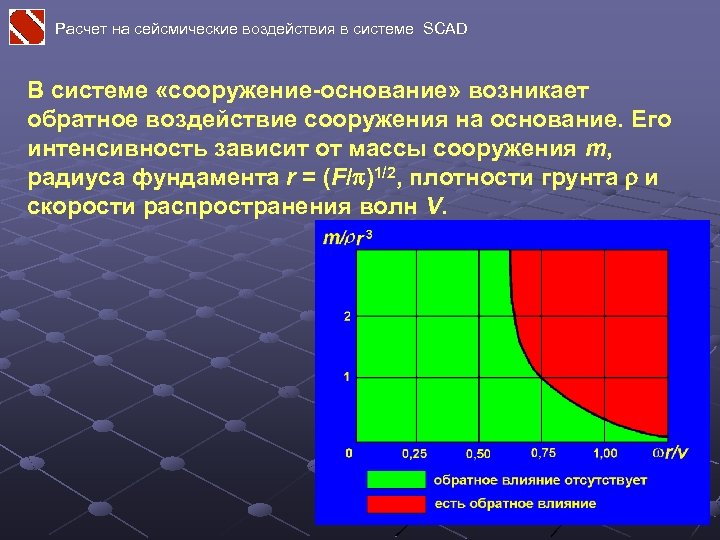 Расчет на сейсмические воздействия в системе SCAD

В системе «сооружение-основание» возникает обратное воздействие сооружения на основание. Его интенсивность зависит от массы сооружения $m$, радиуса фундамента $r = (F/\pi)^{1/2}$, плотности грунта $\rho$ и скорости распространения волн $V$.

$m/\rho r^3$

2

1

0

0,25

0,50

0,75

1,00

$\omega r/V$

обратное влияние отсутствует

есть обратное влияние